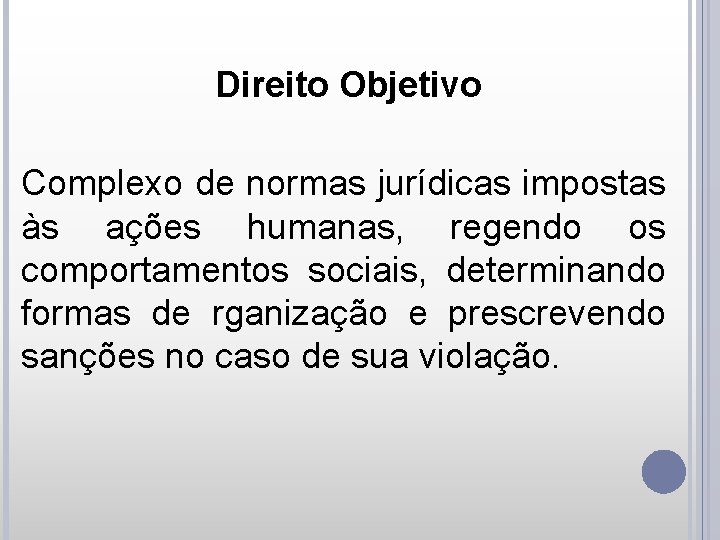 Direito Objetivo

Complexo de normas jurídicas impostas às ações humanas, regendo os comportamentos sociais, determinando formas de rganização e prescrevendo sanções no caso de sua violação.